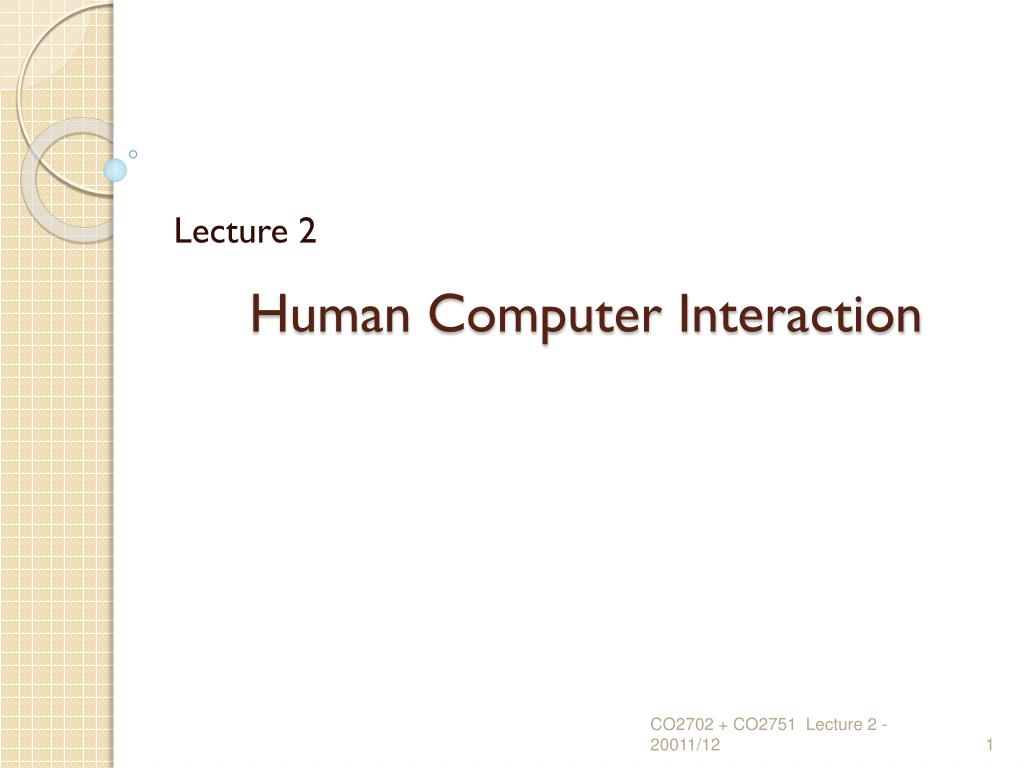 Lecture 2

Human Computer Interaction

CO2702 + CO2751 Lecture 2 - 20011/12

1